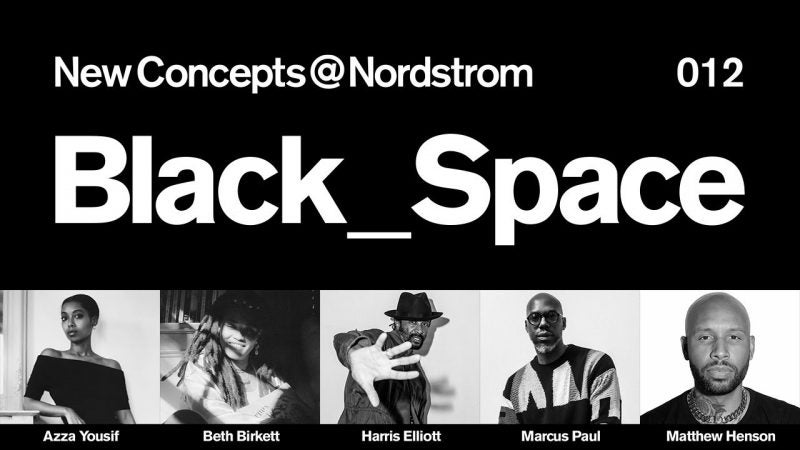 New Concepts@Nordstrom 012

Black_Space

Azza Yousif
Beth Birkett
Harris Elliott
Marcus Paul
Matthew Henson